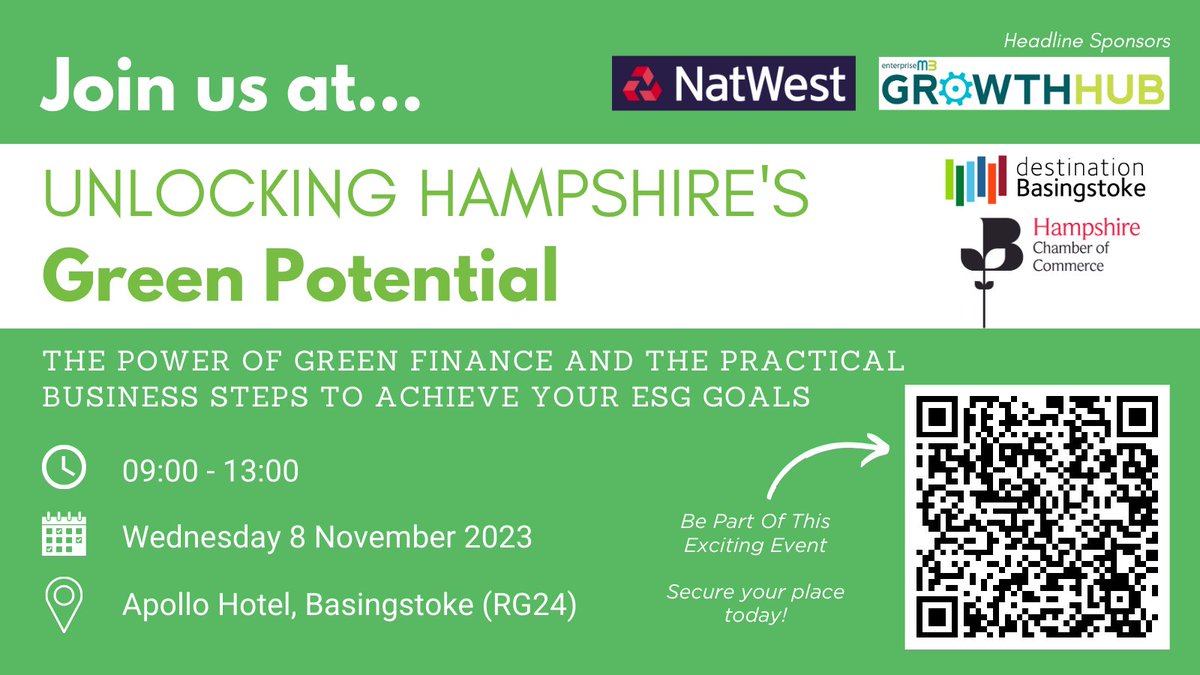 Join us at...

Headline Sponsors

NatWest

enterprise M3 GROWTHHUB

UNLOCKING HAMPSHIRE'S
Green Potential

destination Basingstoke

Hampshire Chamber of Commerce

THE POWER OF GREEN FINANCE AND THE PRACTICAL BUSINESS STEPS TO ACHIEVE YOUR ESG GOALS

09:00 - 13:00

Wednesday 8 November 2023

Apollo Hotel, Basingstoke (RG24)

Be Part Of This Exciting Event

Secure your place today!